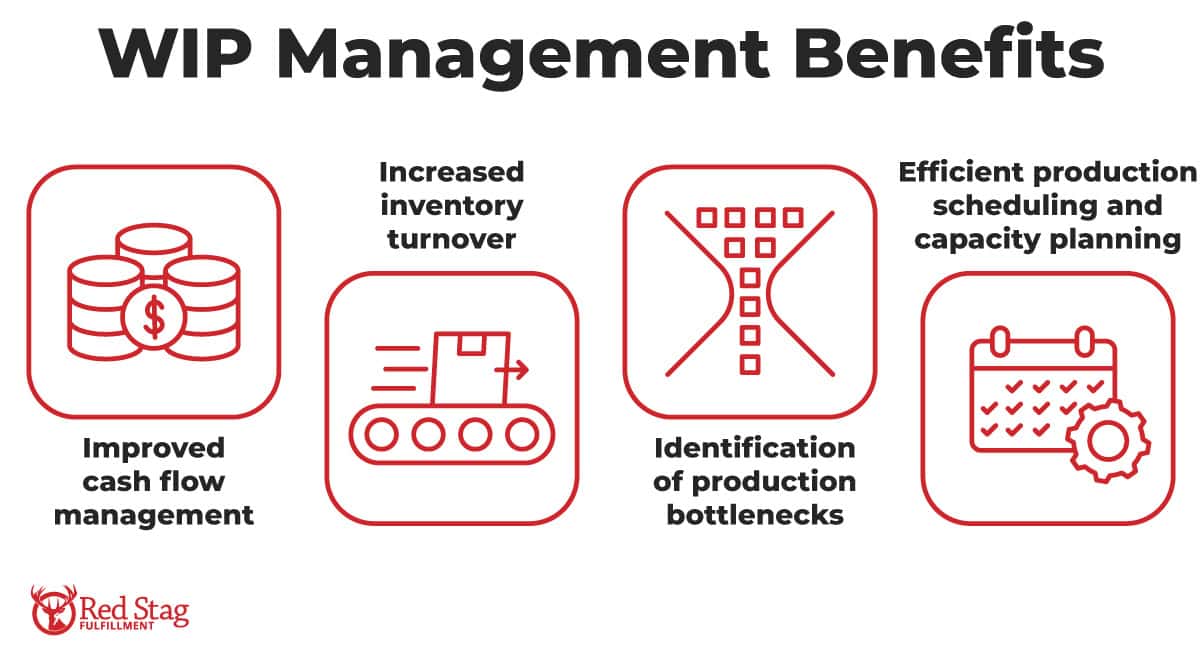 WIP Management Benefits

Improved cash flow management

Increased inventory turnover

Identification of production bottlenecks

Efficient production scheduling and capacity planning

Red Stag FULFILLMENT